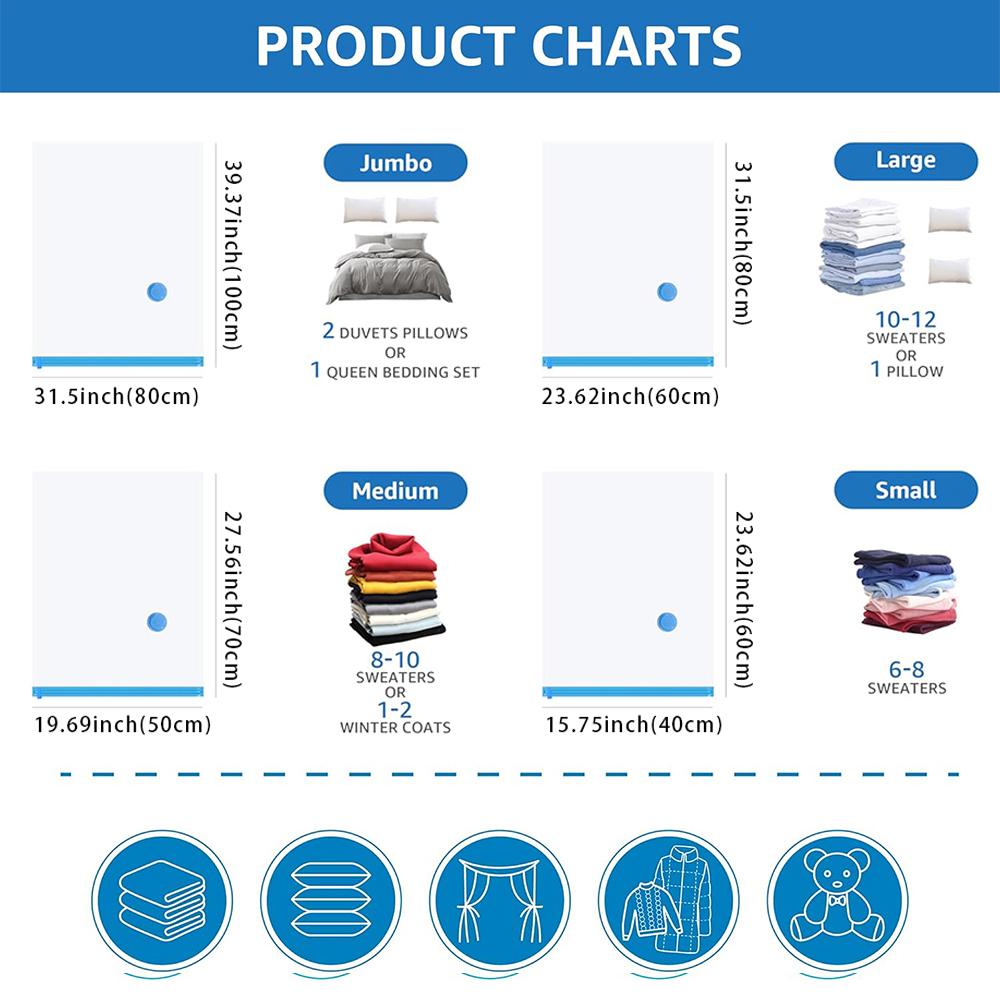 PRODUCT CHARTS

39.37inch(100cm)

31.5inch(80cm)

Jumbo

2 DUVETS PILLOWS
OR
1 QUEEN BEDDING SET

31.5inch(80cm)

23.62inch(60cm)

Large

10-12
SWEATERS
OR
1 PILLOW

27.56inch(70cm)

19.69inch(50cm)

Medium

8-10
SWEATERS
OR
1-2
WINTER COATS

23.62inch(60cm)

15.75inch(40cm)

Small

6-8
SWEATERS